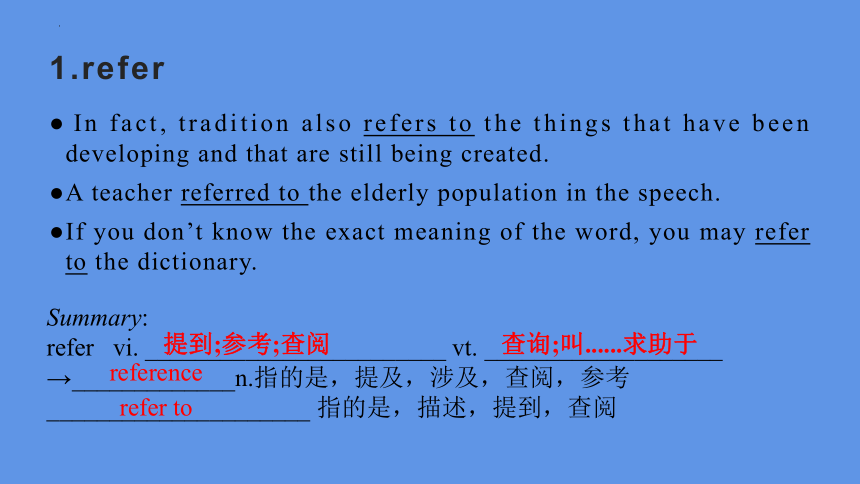 1.refer

● In fact, tradition also refers to the things that have been developing and that are still being created.

●A teacher referred to the elderly population in the speech.

●If you don’t know the exact meaning of the word, you may refer to the dictionary.

Summary:
refer vi. 提到;参考;查阅 vt. 查询;叫......求助于
→ reference n.指的是，提及，涉及，查阅，参考
refer to 指的是，描述，提到，查阅